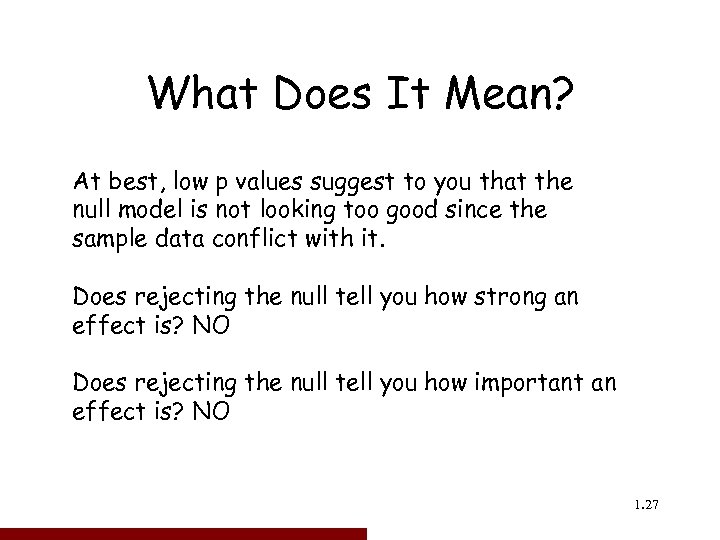 What Does It Mean?

At best, low p values suggest to you that the null model is not looking too good since the sample data conflict with it.

Does rejecting the null tell you how strong an effect is? NO

Does rejecting the null tell you how important an effect is? NO

1.27